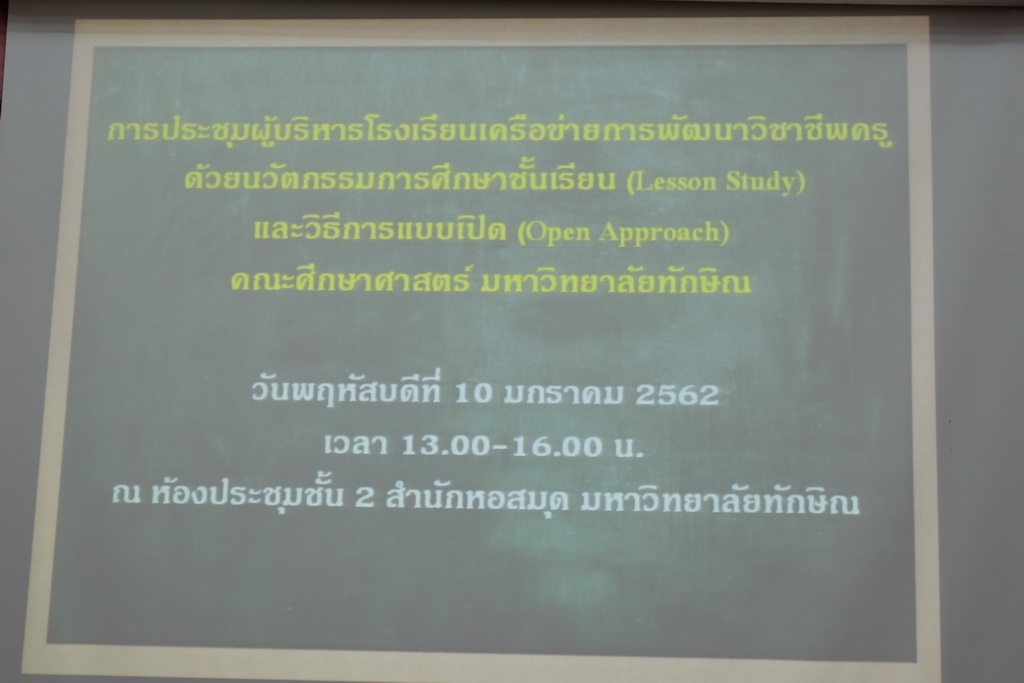 การประชุมผู้บริหารโรงเรียนเครือข่ายการพัฒนาวิชาชีพครู
ด้วยนวัตกรรมการศึกษาชั้นเรียน (Lesson Study)
และวิธีการแบบเปิด (Open Approach)
คณะศึกษาศาสตร์ มหาวิทยาลัยทักษิณ

วันพฤหัสบดีที่ 10 มกราคม 2562
เวลา 13.00-16.00 น.
ณ ห้องประชุมชั้น 2 สำนักหอสมุด มหาวิทยาลัยทักษิณ